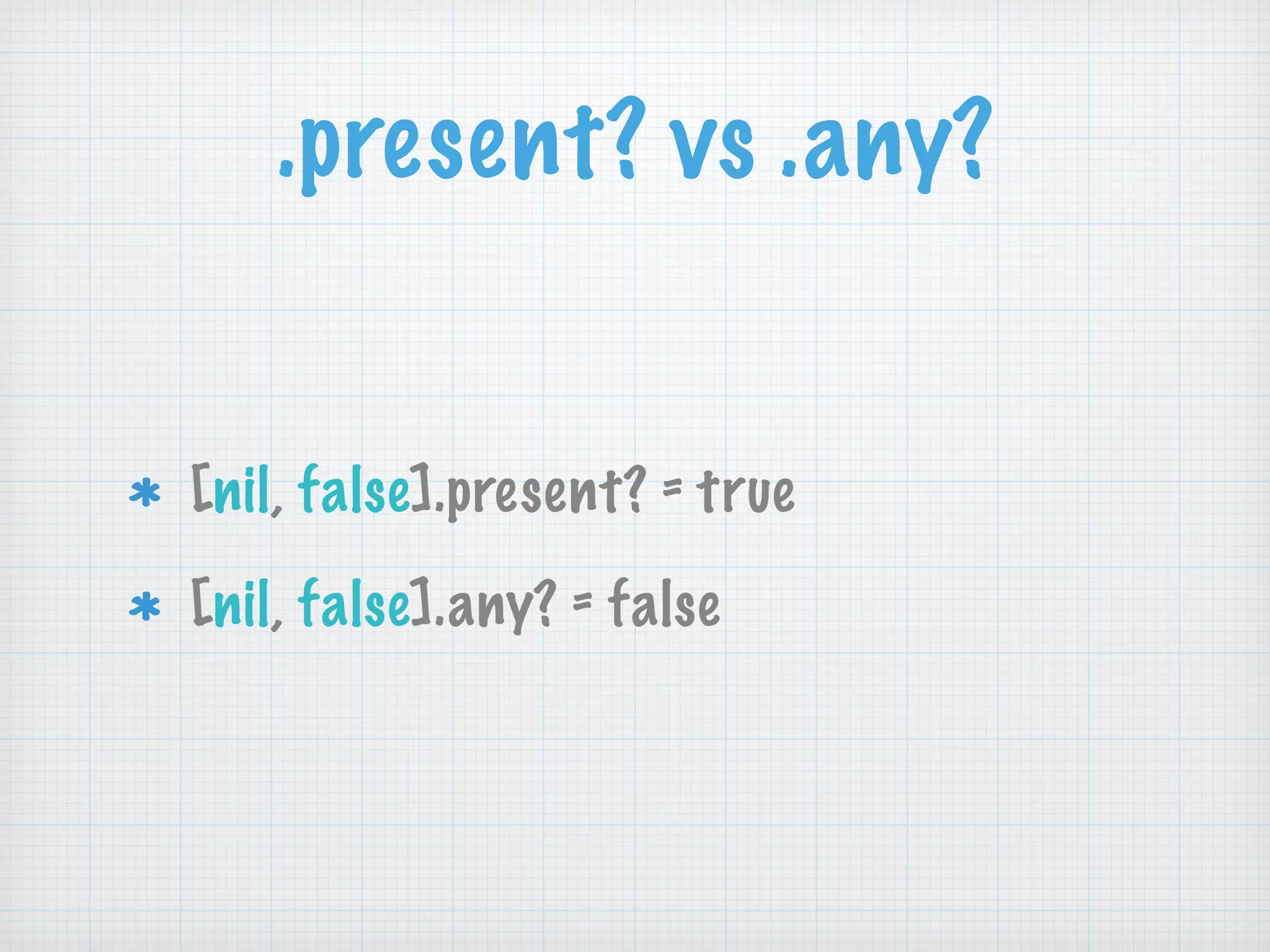 .present? vs .any?

* [nil, false].present? = true
* [nil, false].any? = false